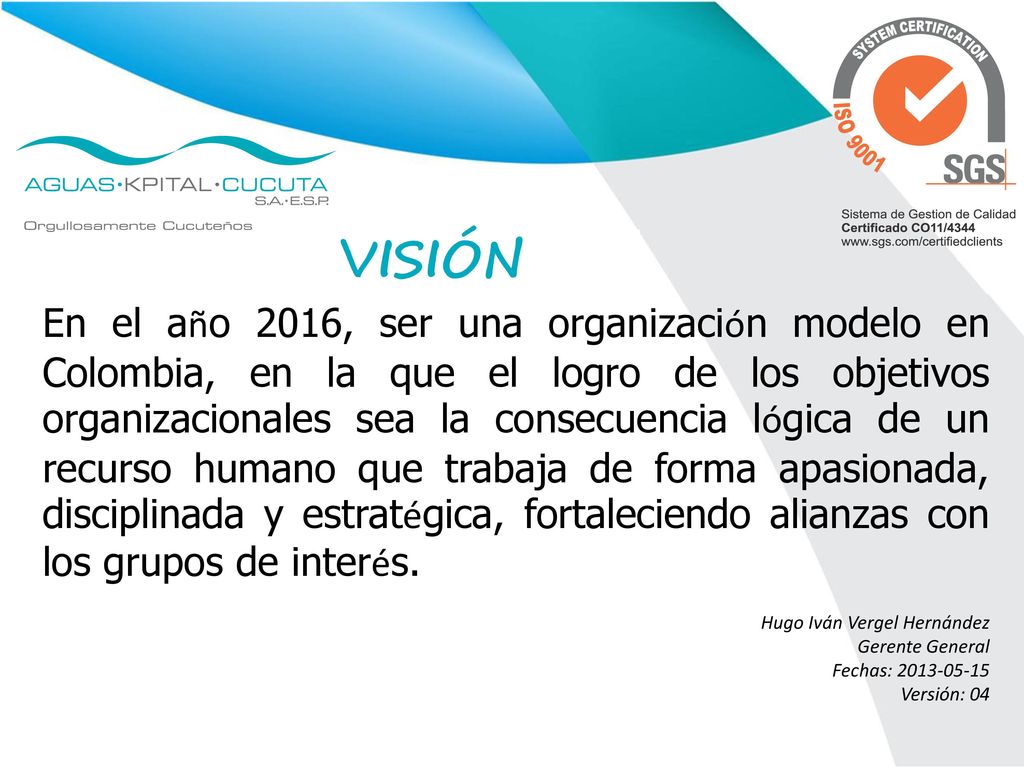 AGUAS·KPITAL·CUCUTA
S.A.·E.S.P.
Orgullosamente Cucuteños

SYSTEM CERTIFICATION
ISO 9001
SGS

Sistema de Gestion de Calidad
Certificado CO11/4344
www.sgs.com/certifiedclients

VISIÓN

En el año 2016, ser una organización modelo en Colombia, en la que el logro de los objetivos organizacionales sea la consecuencia lógica de un recurso humano que trabaja de forma apasionada, disciplinada y estratégica, fortaleciendo alianzas con los grupos de interés.

Hugo Iván Vergel Hernández
Gerente General
Fechas: 2013-05-15
Versión: 04